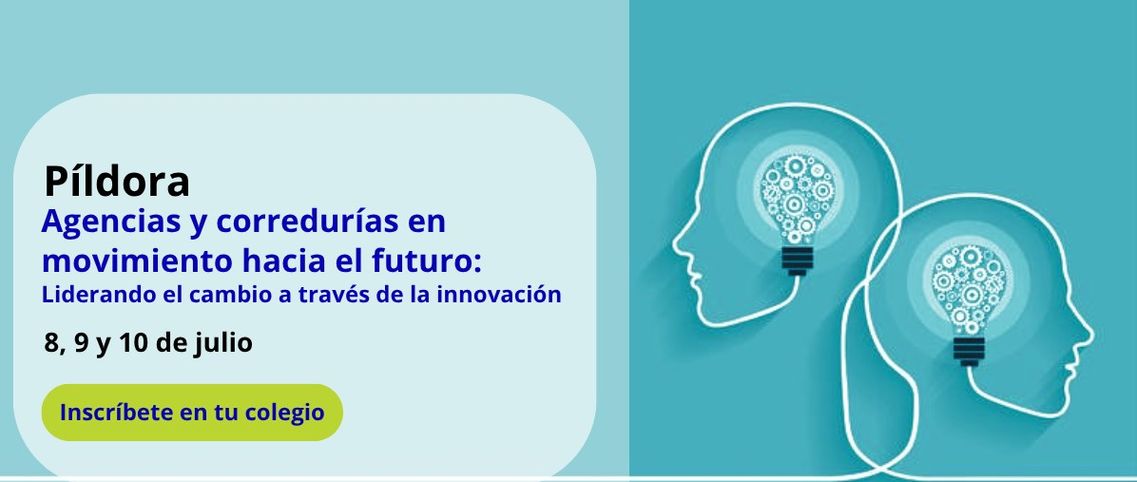 Píldora
Agencias y corredurías en movimiento hacia el futuro:
Liderando el cambio a través de la innovación

8, 9 y 10 de julio

Inscríbete en tu colegio